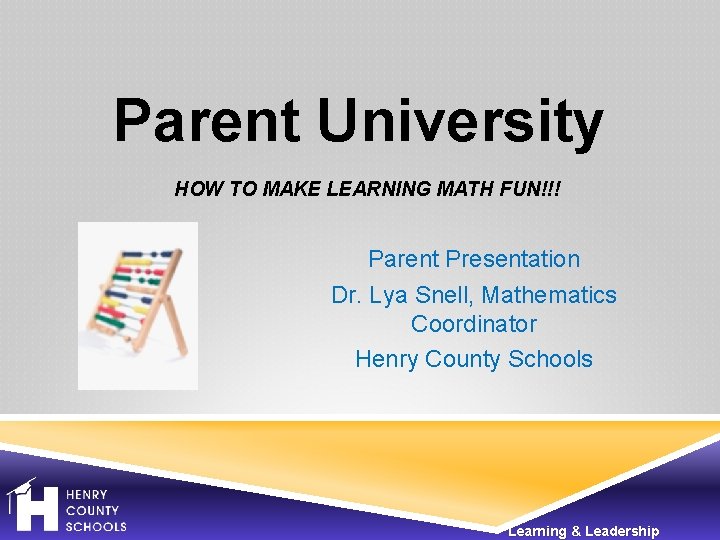 Parent University

HOW TO MAKE LEARNING MATH FUN!!!

Parent Presentation

Dr. Lya Snell, Mathematics Coordinator

Henry County Schools

HENRY COUNTY SCHOOLS

Learning & Leadership